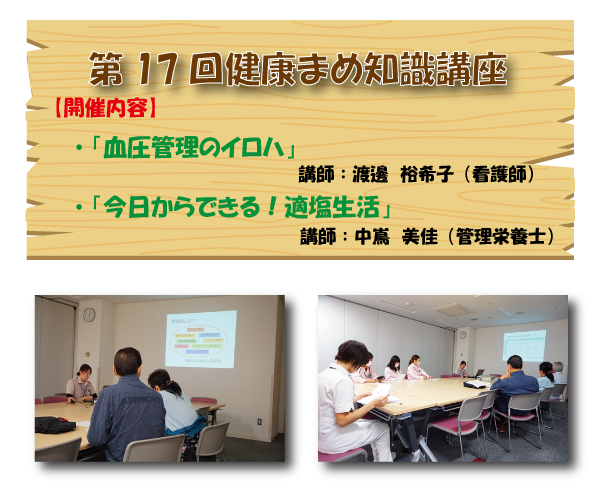 第 17 回健康まめ知識講座

【開催内容】

・「血圧管理のイロハ」

講師：渡邊　裕希子（看護師）

・「今日からできる！適塩生活」

講師：中嶌　美佳（管理栄養士）